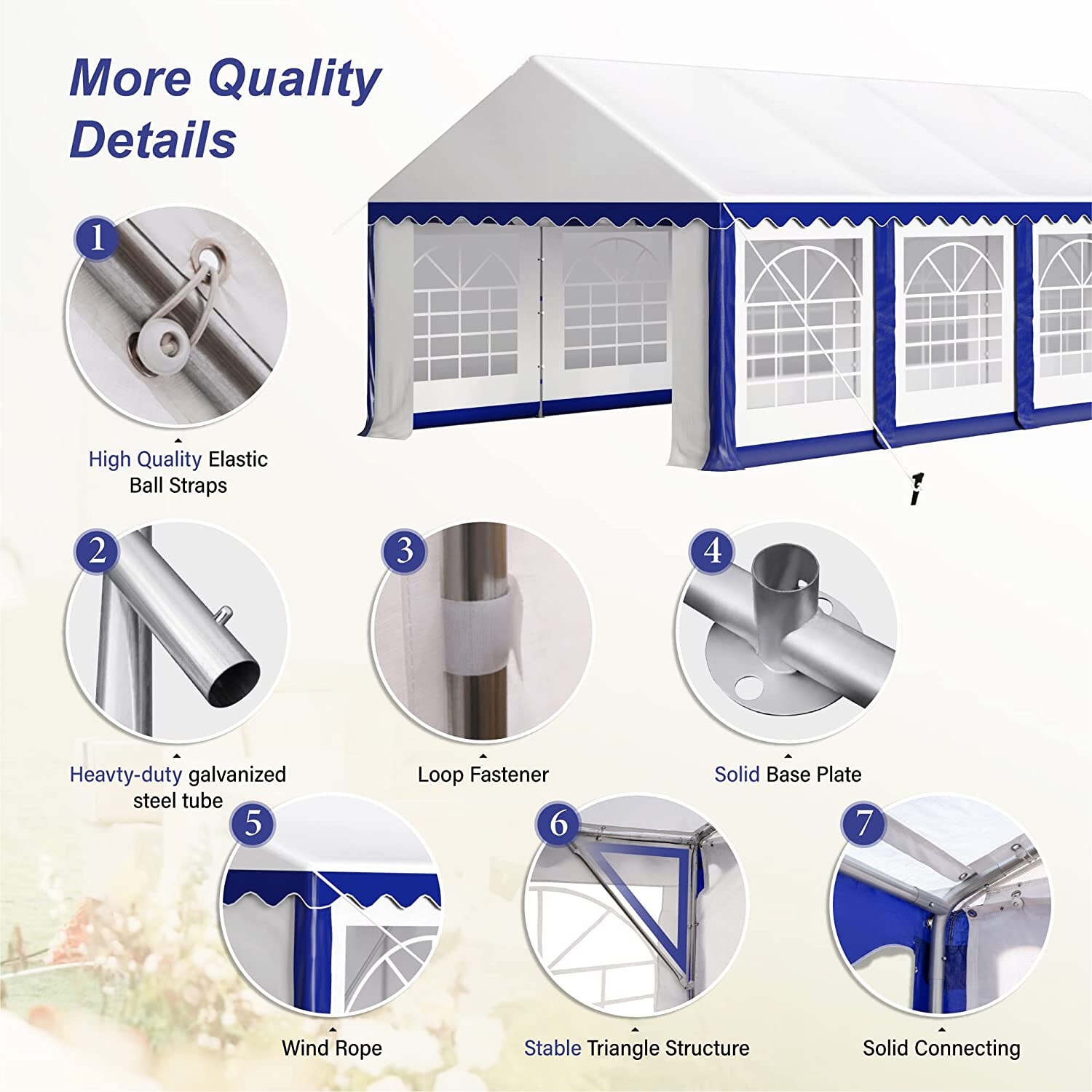 More Quality Details

1

High Quality Elastic Ball Straps

2

Heavty-duty galvanized steel tube

3

Loop Fastener

4

Solid Base Plate

5

Wind Rope

6

Stable Triangle Structure

7

Solid Connecting